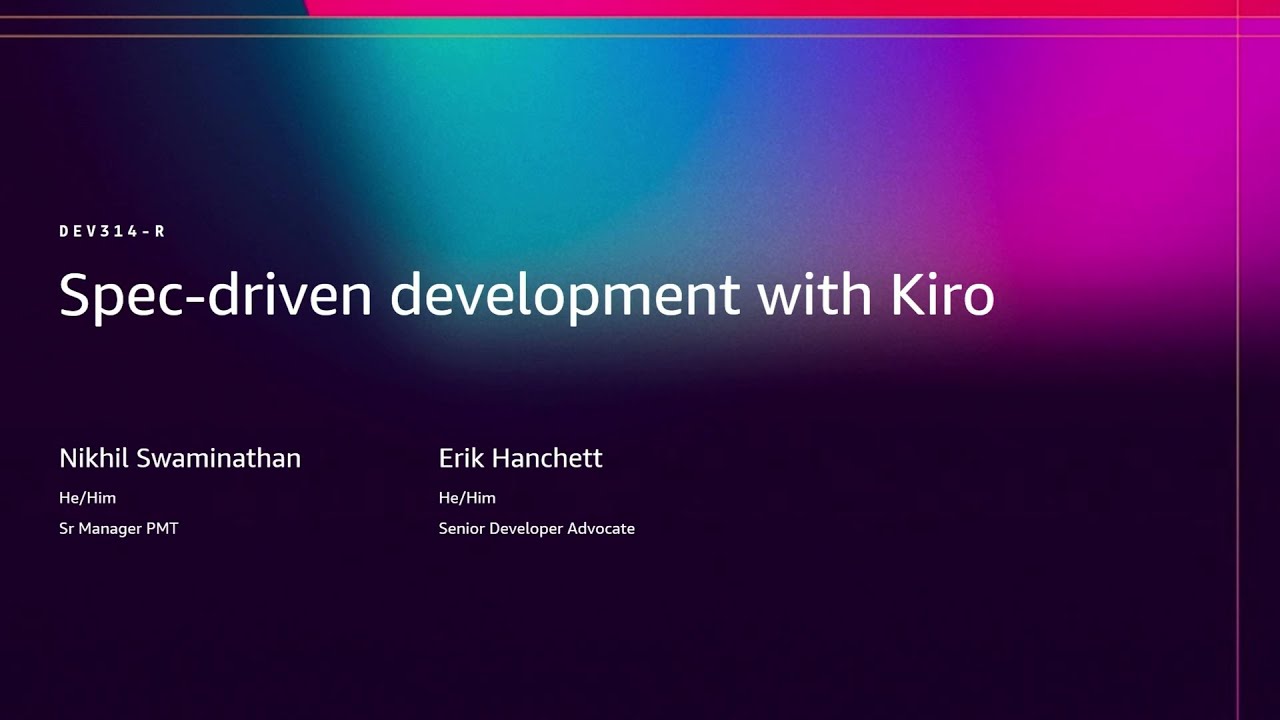 DEV314-R

Spec-driven development with Kiro

Nikhil Swaminathan
He/Him
Sr Manager PMT

Erik Hanchett
He/Him
Senior Developer Advocate